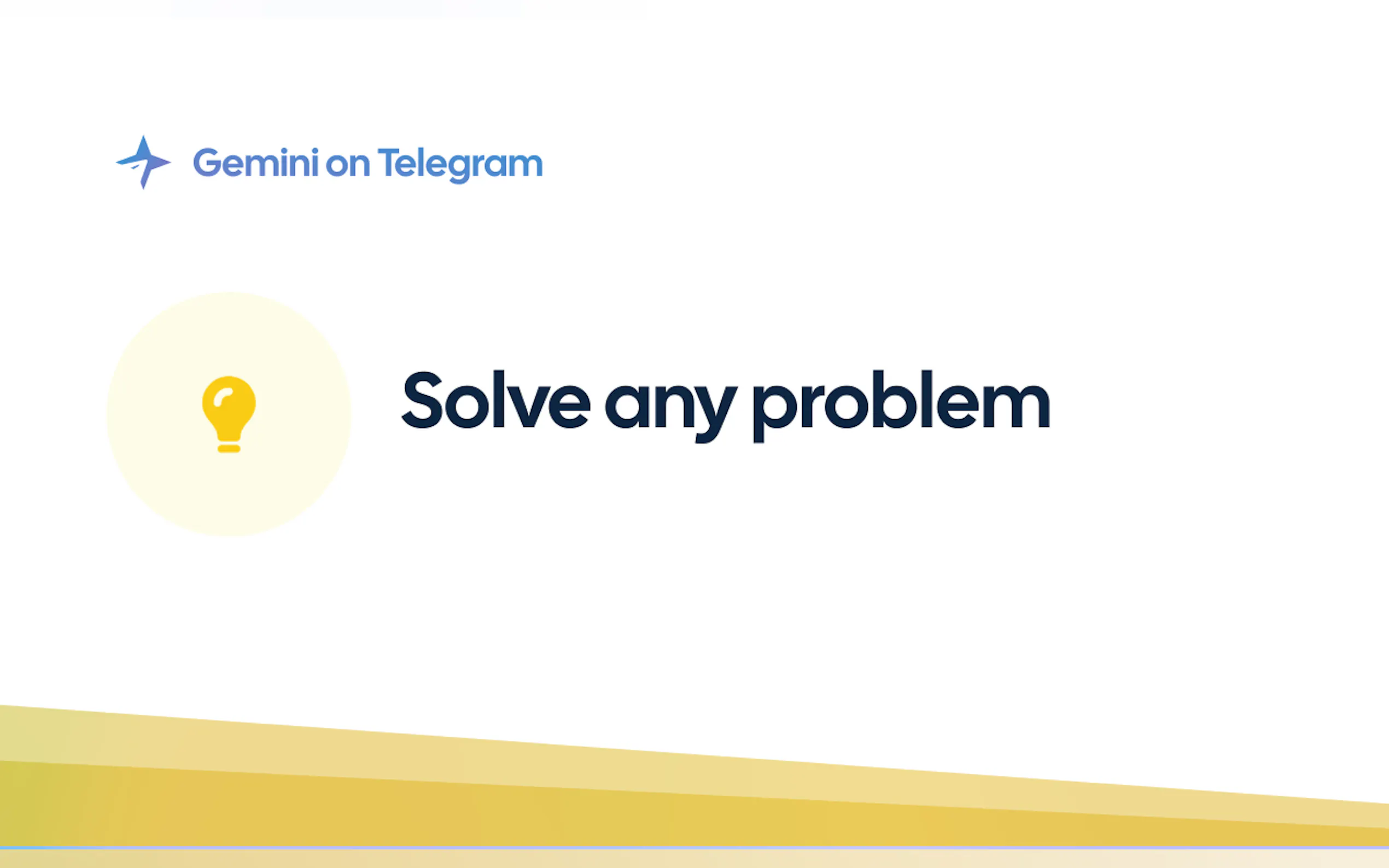 Gemini on Telegram

Solve any problem